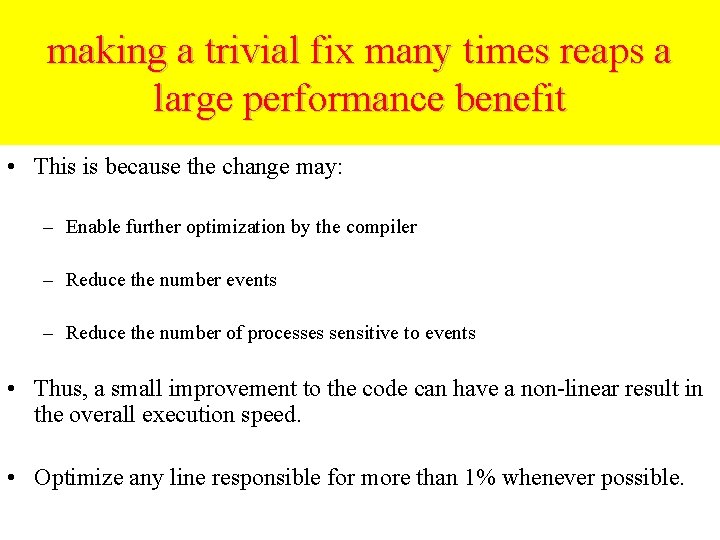 making a trivial fix many times reaps a large performance benefit

• This is because the change may:

– Enable further optimization by the compiler

– Reduce the number events

– Reduce the number of processes sensitive to events

• Thus, a small improvement to the code can have a non-linear result in the overall execution speed.

• Optimize any line responsible for more than 1% whenever possible.